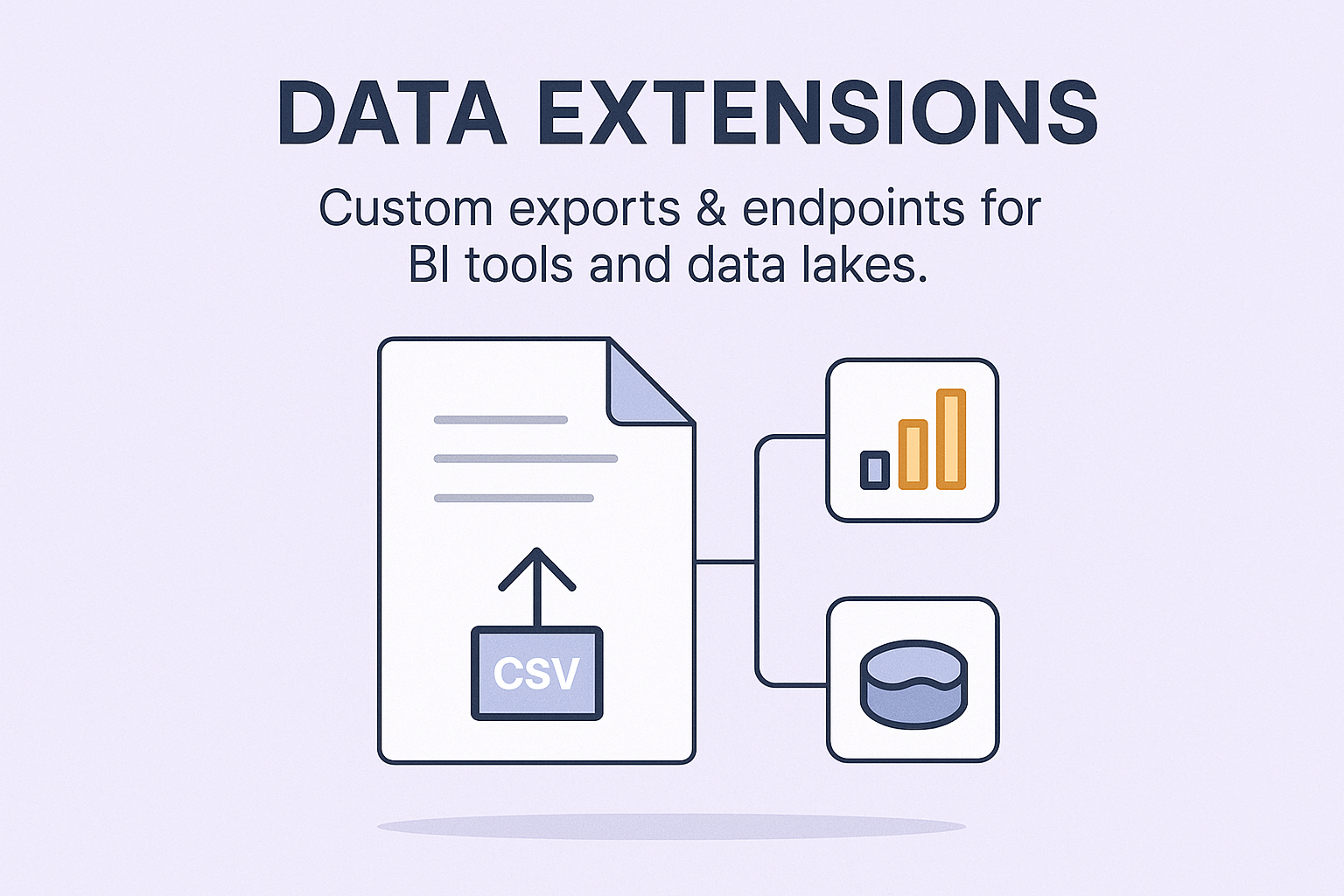 DATA EXTENSIONS

Custom exports & endpoints for BI tools and data lakes.

CSV